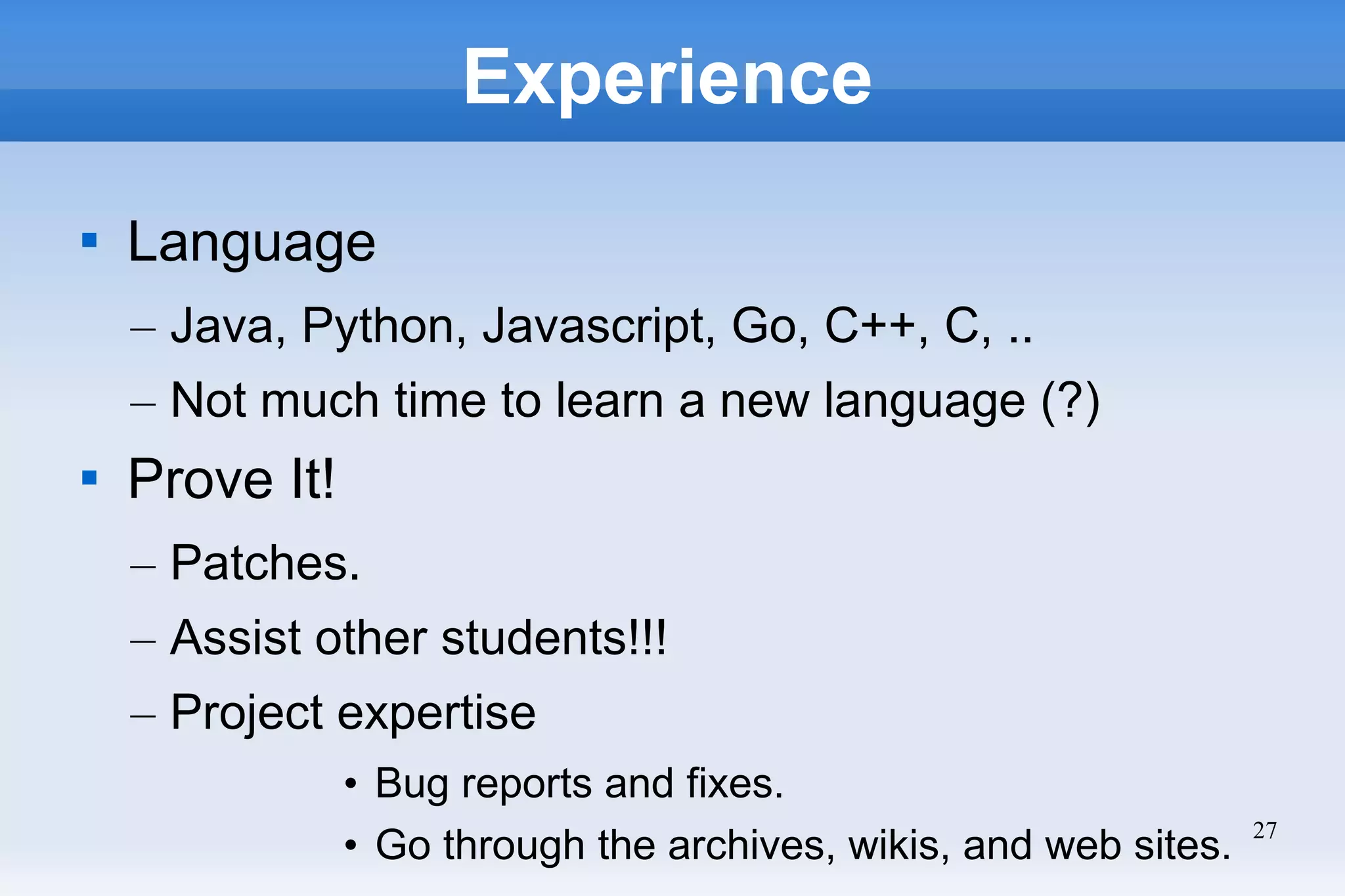 Experience

▪ Language

– Java, Python, Javascript, Go, C++, C, ..

– Not much time to learn a new language (?)

▪ Prove It!

– Patches.

– Assist other students!!!

– Project expertise

• Bug reports and fixes.

• Go through the archives, wikis, and web sites.

27